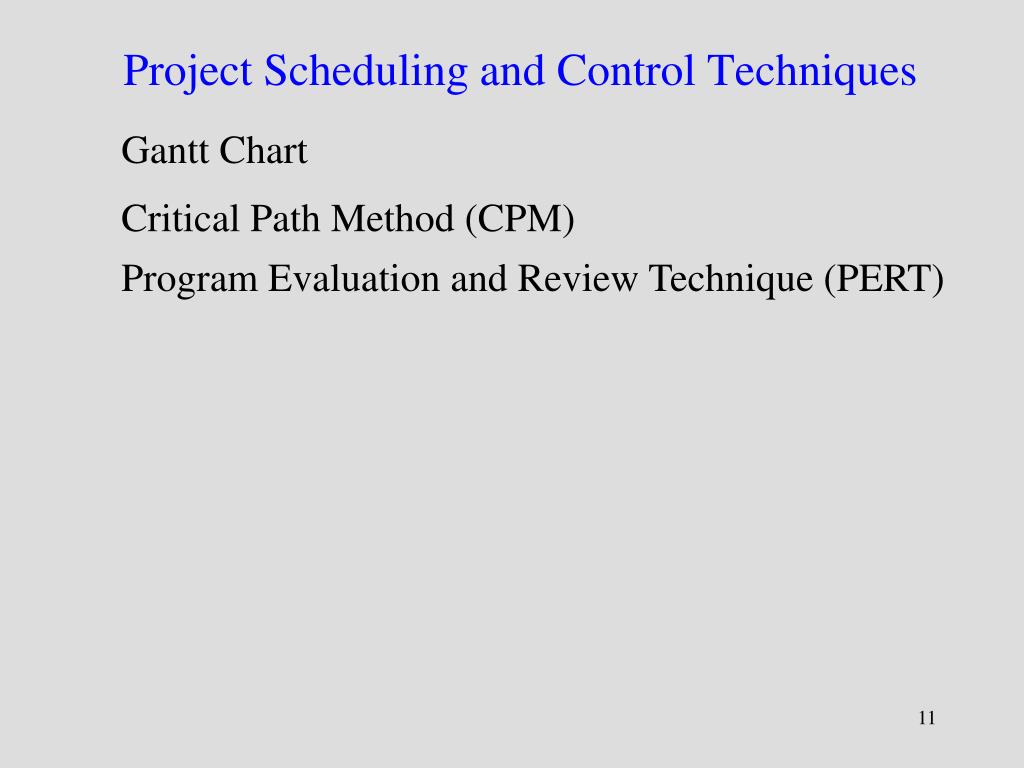 Project Scheduling and Control Techniques

Gantt Chart

Critical Path Method (CPM)

Program Evaluation and Review Technique (PERT)

11